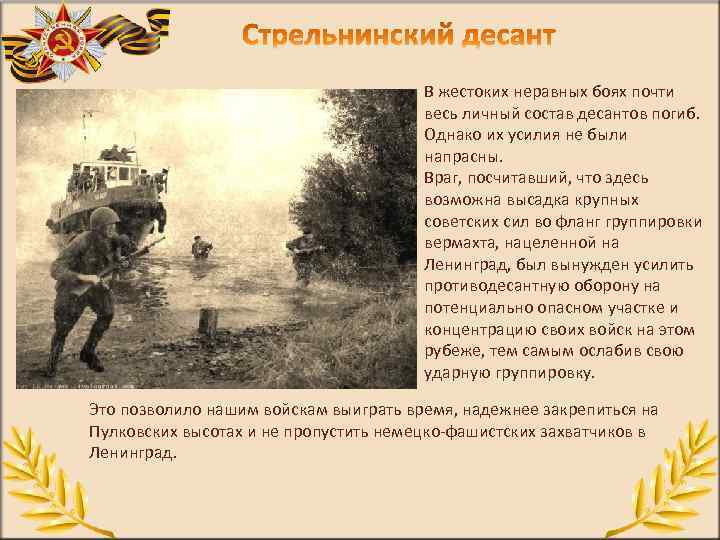 Стрельнинский десант

В жестоких неравных боях почти весь личный состав десантов погиб. Однако их усилия не были напрасны.
Враг, посчитавший, что здесь возможна высадка крупных советских сил во фланг группировки вермахта, нацеленной на Ленинград, был вынужден усилить противодесантную оборону на потенциально опасном участке и концентрацию своих войск на этом рубеже, тем самым ослабив свою ударную группировку.

Это позволило нашим войскам выиграть время, надежнее закрепиться на Пулковских высотах и не пропустить немецко-фашистских захватчиков в Ленинград.